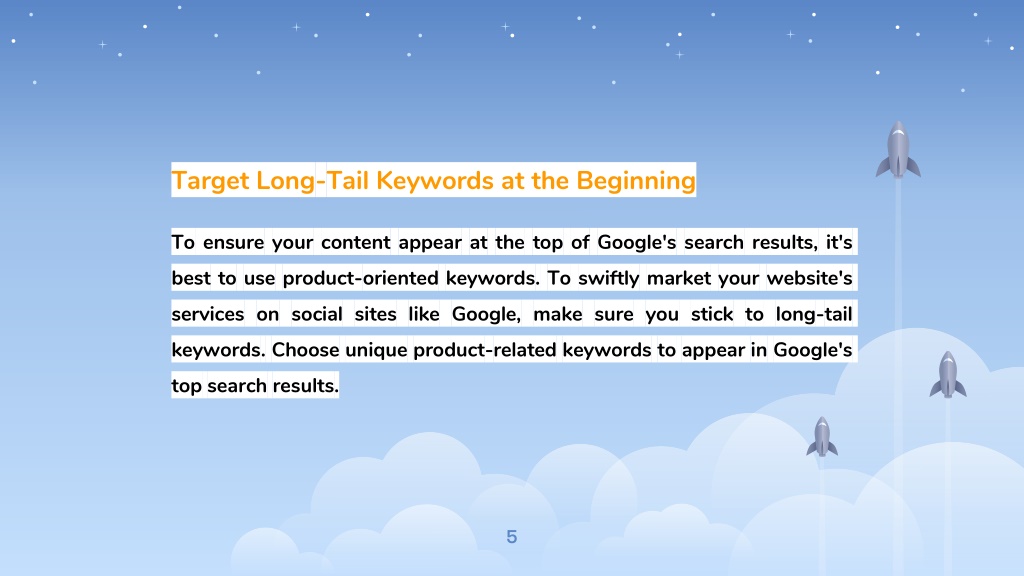 Target Long-Tail Keywords at the Beginning

To ensure your content appear at the top of Google's search results, it's best to use product-oriented keywords. To swiftly market your website's services on social sites like Google, make sure you stick to long-tail keywords. Choose unique product-related keywords to appear in Google's top search results.

5